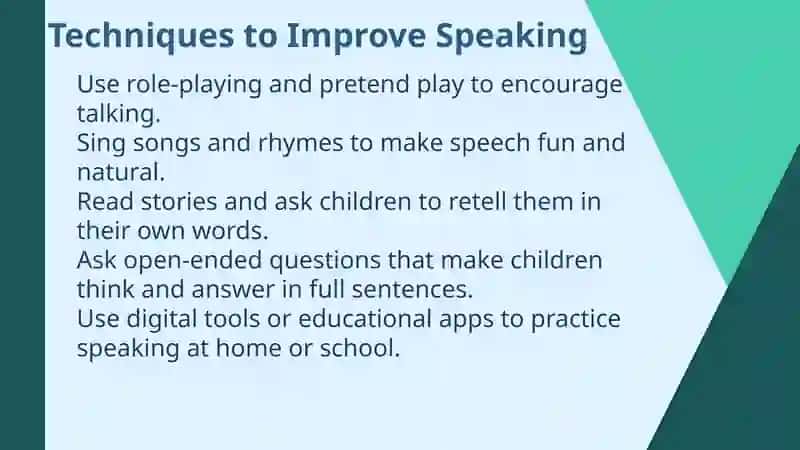 Techniques to Improve Speaking

Use role-playing and pretend play to encourage talking.
Sing songs and rhymes to make speech fun and natural.
Read stories and ask children to retell them in their own words.
Ask open-ended questions that make children think and answer in full sentences.
Use digital tools or educational apps to practice speaking at home or school.